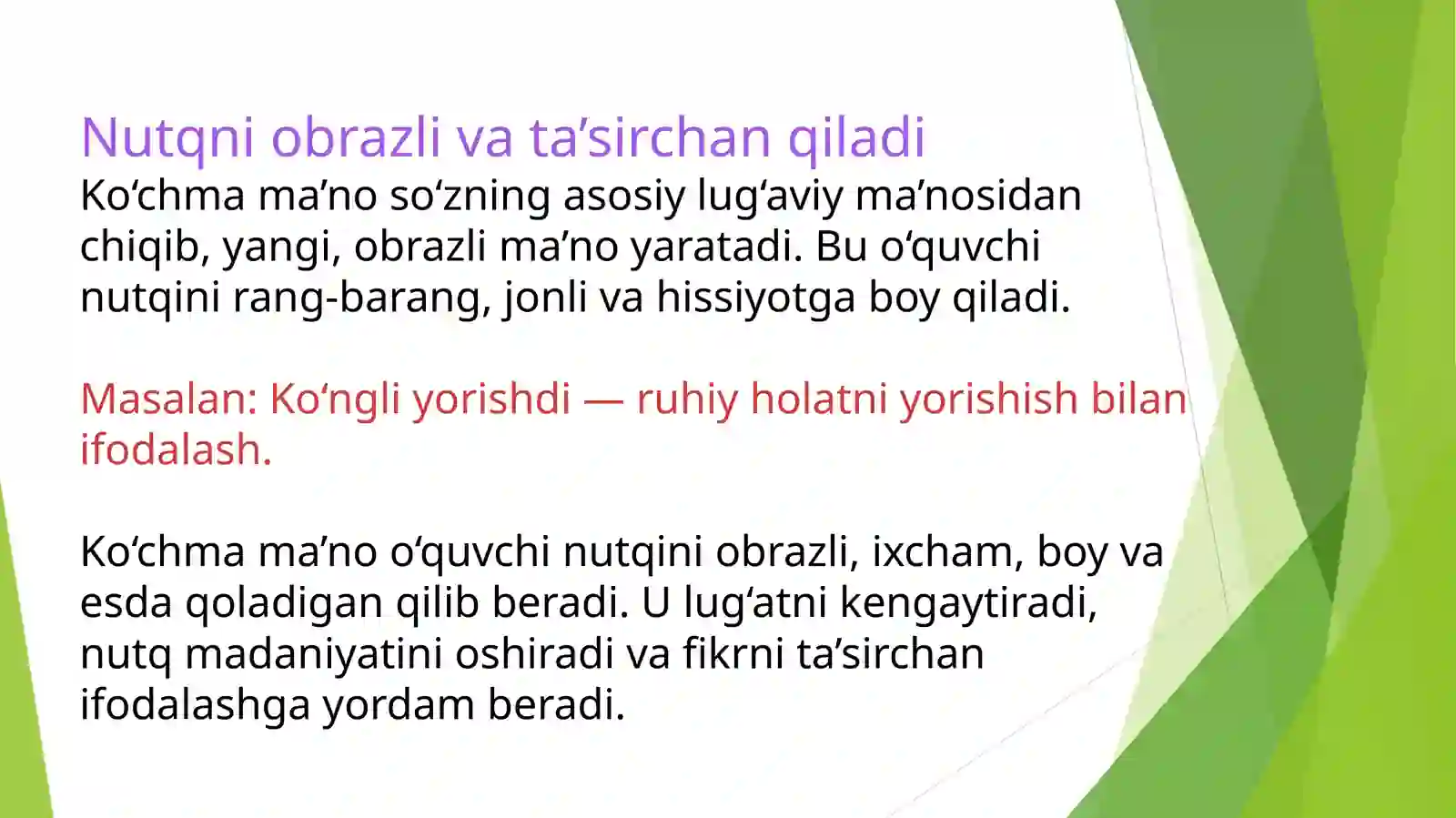 Nutqni obrazli va ta’sirchan qiladi
Ko‘chma ma’no so‘zning asosiy lug‘aviy ma’nosidan chiqib, yangi, obrazli ma’no yaratadi. Bu o‘quvchi nutqini rang-barang, jonli va hissiyotga boy qiladi.

Masalan: Ko‘ngli yorishdi — ruhiy holatni yorishish bilan ifodalash.

Ko‘chma ma’no o‘quvchi nutqini obrazli, ixcham, boy va esda qoladigan qilib beradi. U lug‘atni kengaytiradi, nutq madaniyatini oshiradi va fikrni ta’sirchan ifodalashga yordam beradi.